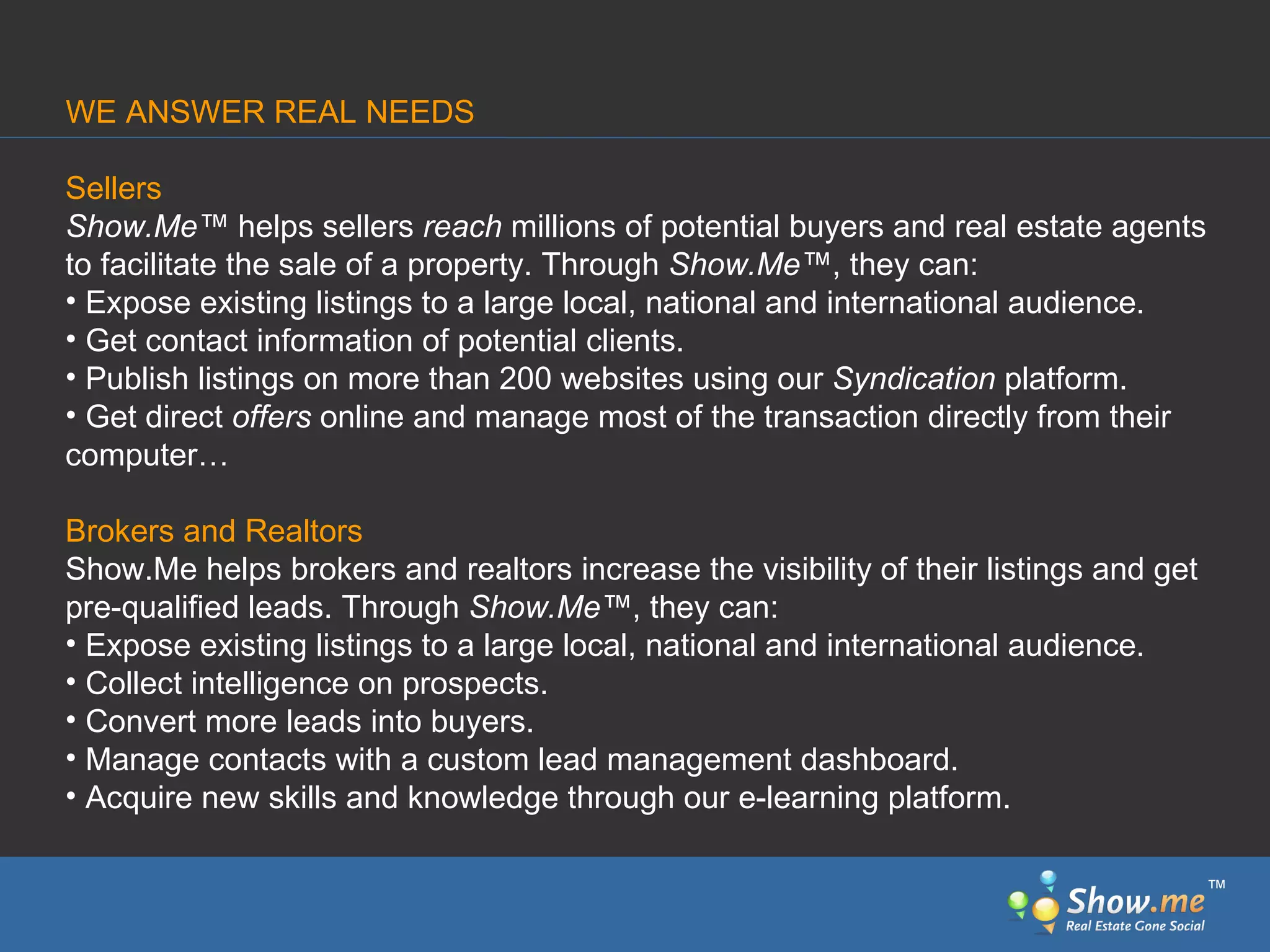 WE ANSWER REAL NEEDS

Sellers
Show.Me™ helps sellers reach millions of potential buyers and real estate agents to facilitate the sale of a property. Through Show.Me™, they can:
• Expose existing listings to a large local, national and international audience.
• Get contact information of potential clients.
• Publish listings on more than 200 websites using our Syndication platform.
• Get direct offers online and manage most of the transaction directly from their computer…

Brokers and Realtors
Show.Me helps brokers and realtors increase the visibility of their listings and get pre-qualified leads. Through Show.Me™, they can:
• Expose existing listings to a large local, national and international audience.
• Collect intelligence on prospects.
• Convert more leads into buyers.
• Manage contacts with a custom lead management dashboard.
• Acquire new skills and knowledge through our e-learning platform.

Show.me™
Real Estate Gone Social